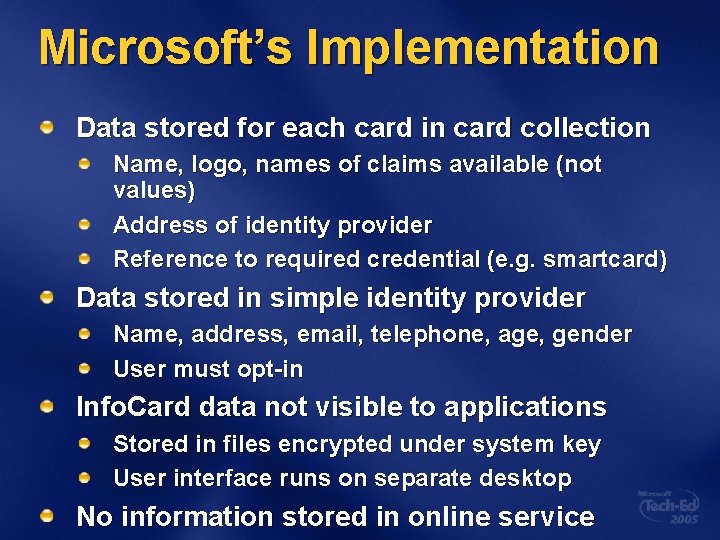 Microsoft's Implementation

Data stored for each card in card collection

Name, logo, names of claims available (not values)

Address of identity provider

Reference to required credential (e.g. smartcard)

Data stored in simple identity provider

Name, address, email, telephone, age, gender

User must opt-in

InfoCard data not visible to applications

Stored in files encrypted under system key

User interface runs on separate desktop

No information stored in online service

Microsoft Tech·Ed 2005